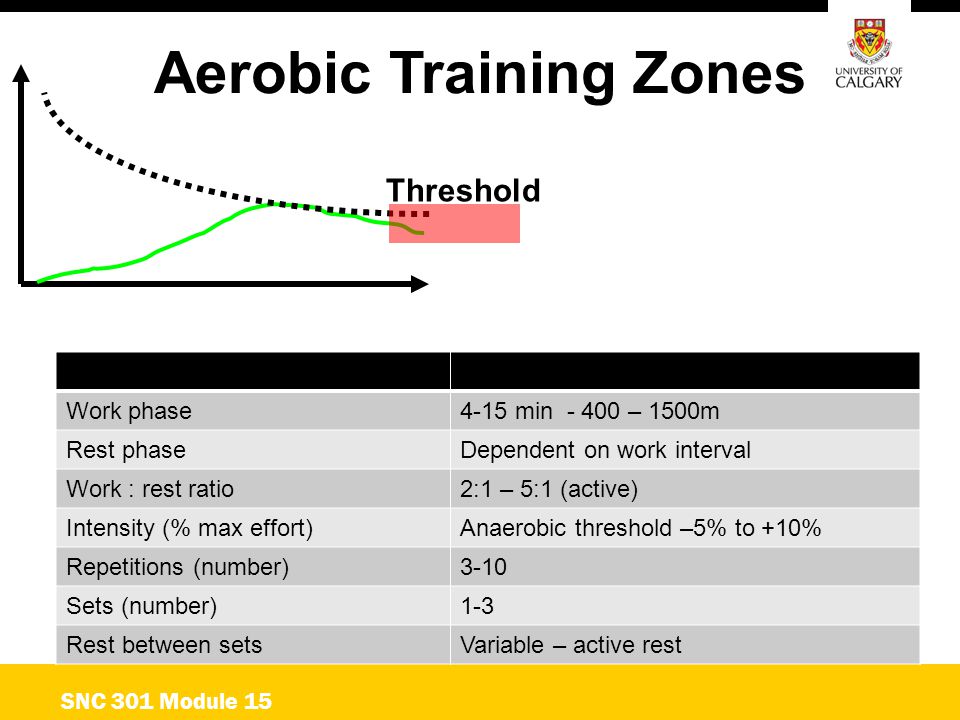 Aerobic Training Zones

UNIVERSITY OF CALGARY

Threshold

| | |
|---|---|
| Work phase | 4-15 min - 400 – 1500m |
| Rest phase | Dependent on work interval |
| Work : rest ratio | 2:1 – 5:1 (active) |
| Intensity (% max effort) | Anaerobic threshold –5% to +10% |
| Repetitions (number) | 3-10 |
| Sets (number) | 1-3 |
| Rest between sets | Variable – active rest |

SNC 301 Module 15